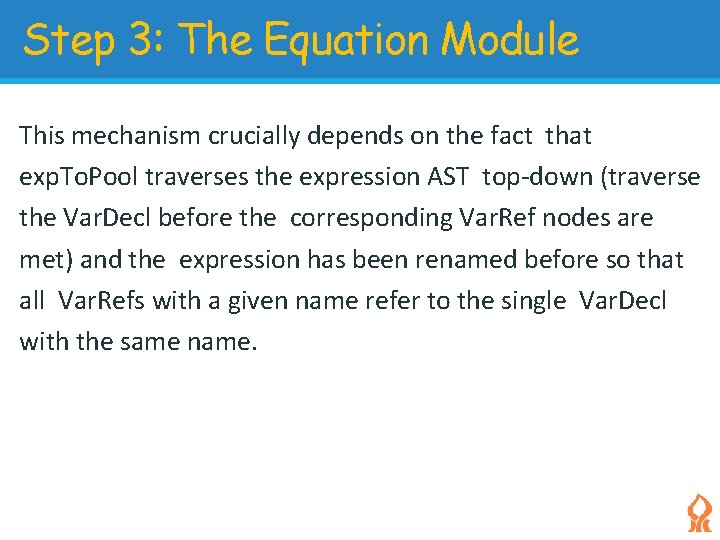 Step 3: The Equation Module

This mechanism crucially depends on the fact that expToPool traverses the expression AST top-down (traverse the VarDecl before the corresponding VarRef nodes are met) and the expression has been renamed before so that all VarRefs with a given name refer to the single VarDecl with the same name.